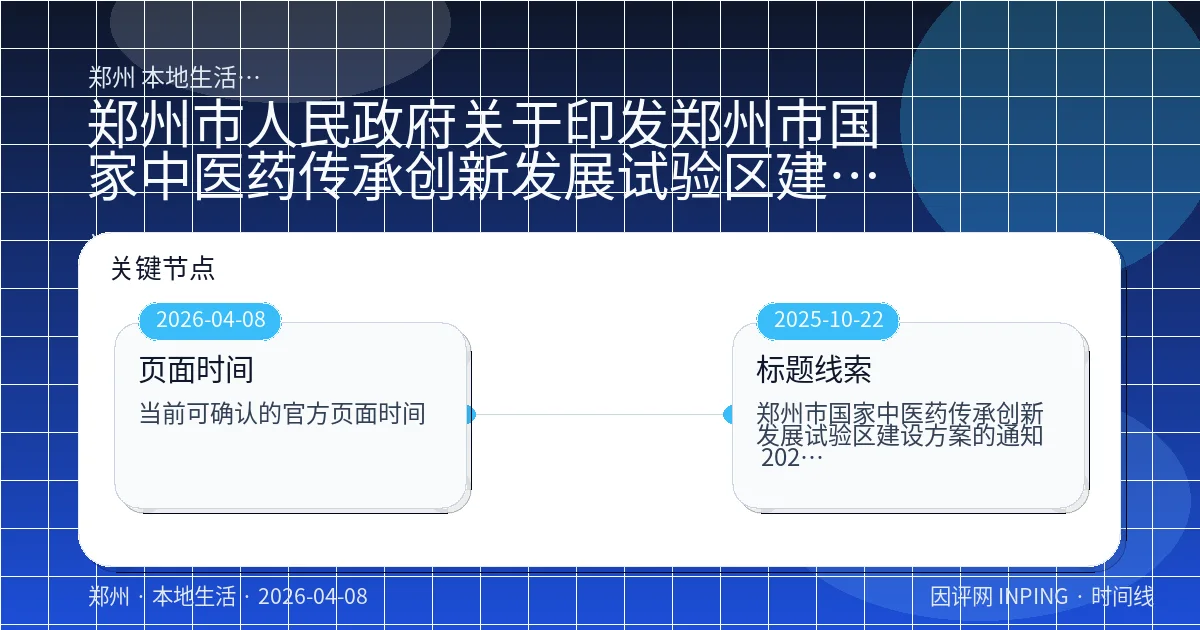 郑州 本地生活…

郑州市人民政府关于印发郑州市国家中医药传承创新发展试验区建…

关键节点

2026-04-08

页面时间

当前可确认的官方页面时间

2025-10-22

标题线索

郑州市国家中医药传承创新发展试验区建设方案的通知 202…

郑州 · 本地生活 · 2026-04-08

因评网 INPING · 时间线